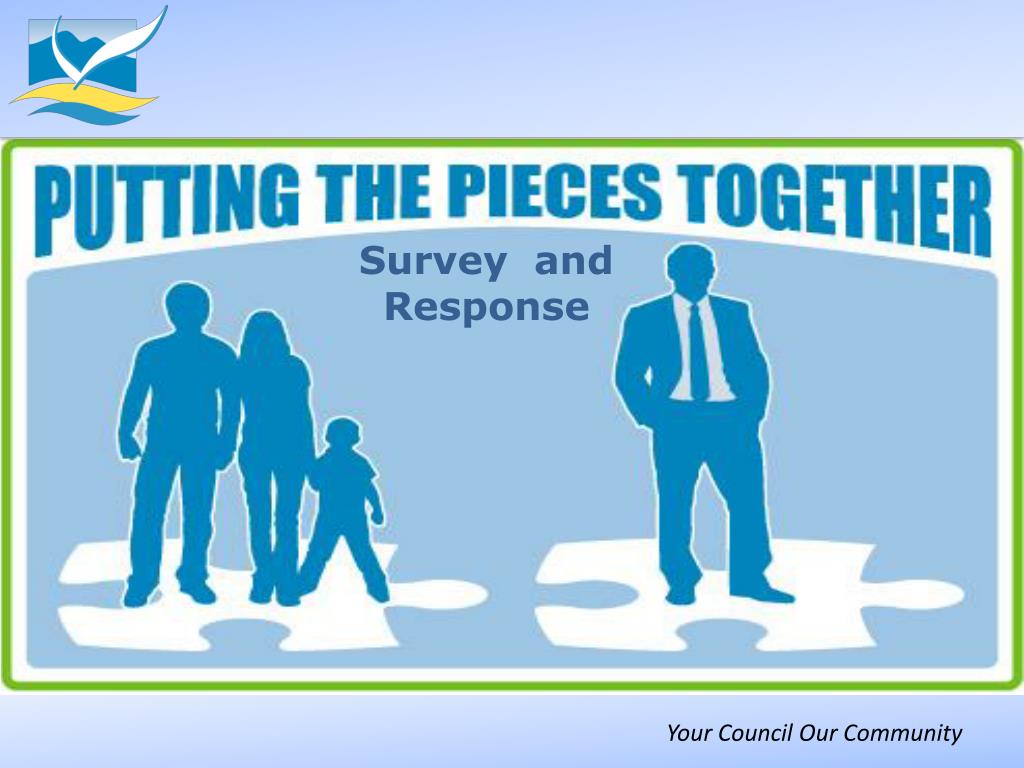 PUTTING THE PIECES TOGETHER

Survey and Response

Your Council Our Community